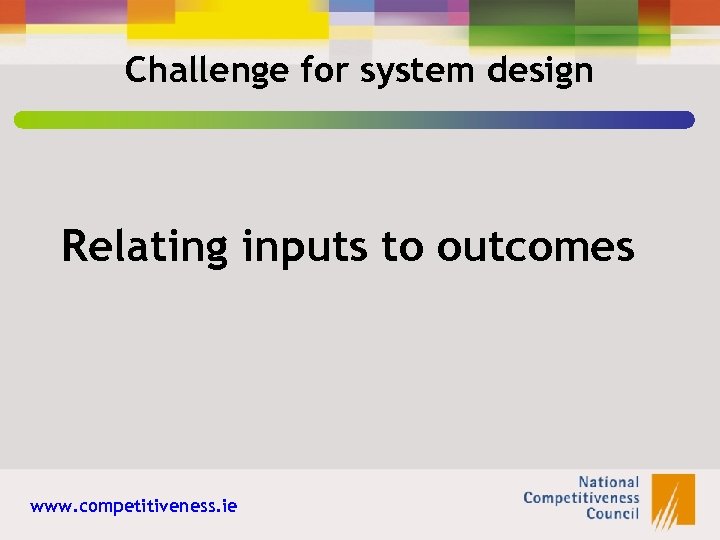 Challenge for system design

Relating inputs to outcomes

www.competitiveness.ie

National Competitiveness Council